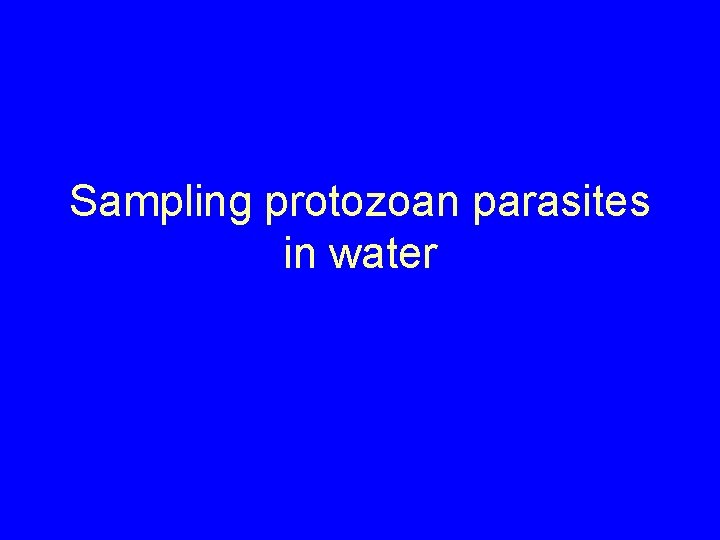 Sampling protozoan parasites in water